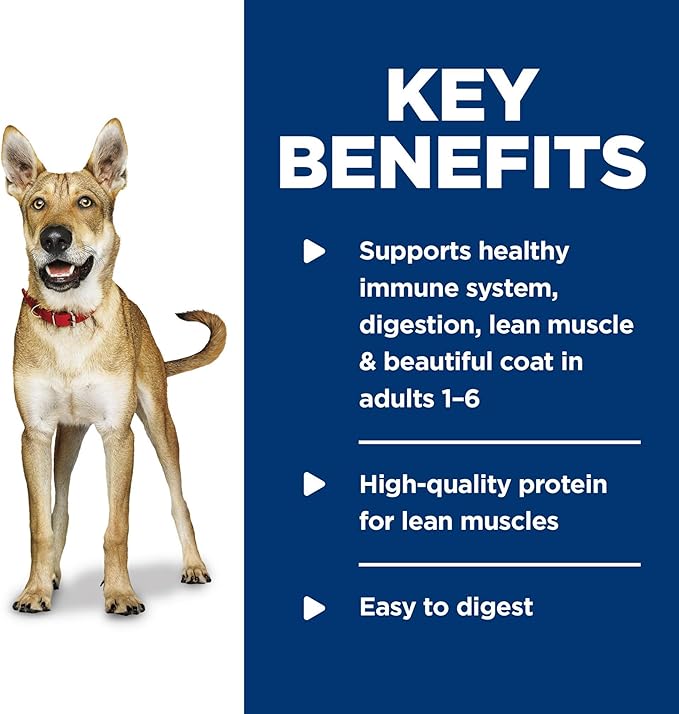 KEY BENEFITS

Supports healthy immune system, digestion, lean muscle & beautiful coat in adults 1–6

High-quality protein for lean muscles

Easy to digest